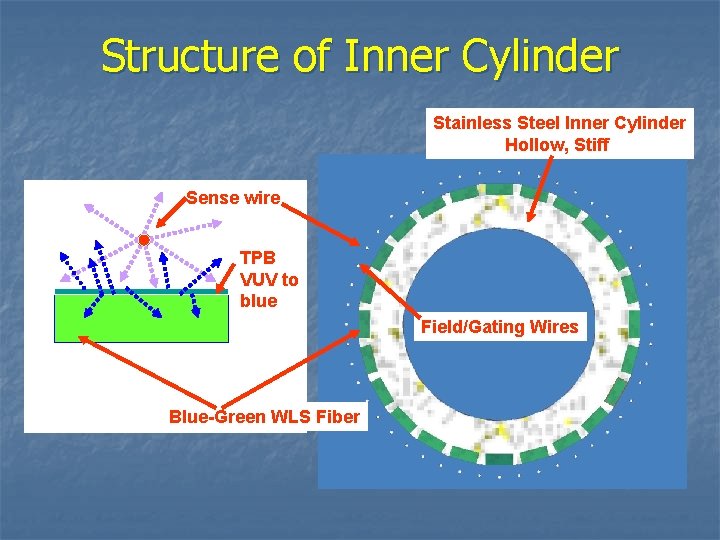 Structure of Inner Cylinder

Stainless Steel Inner Cylinder
Hollow, Stiff

Sense wire

TPB
VUV to
blue

Field/Gating Wires

Blue-Green WLS Fiber